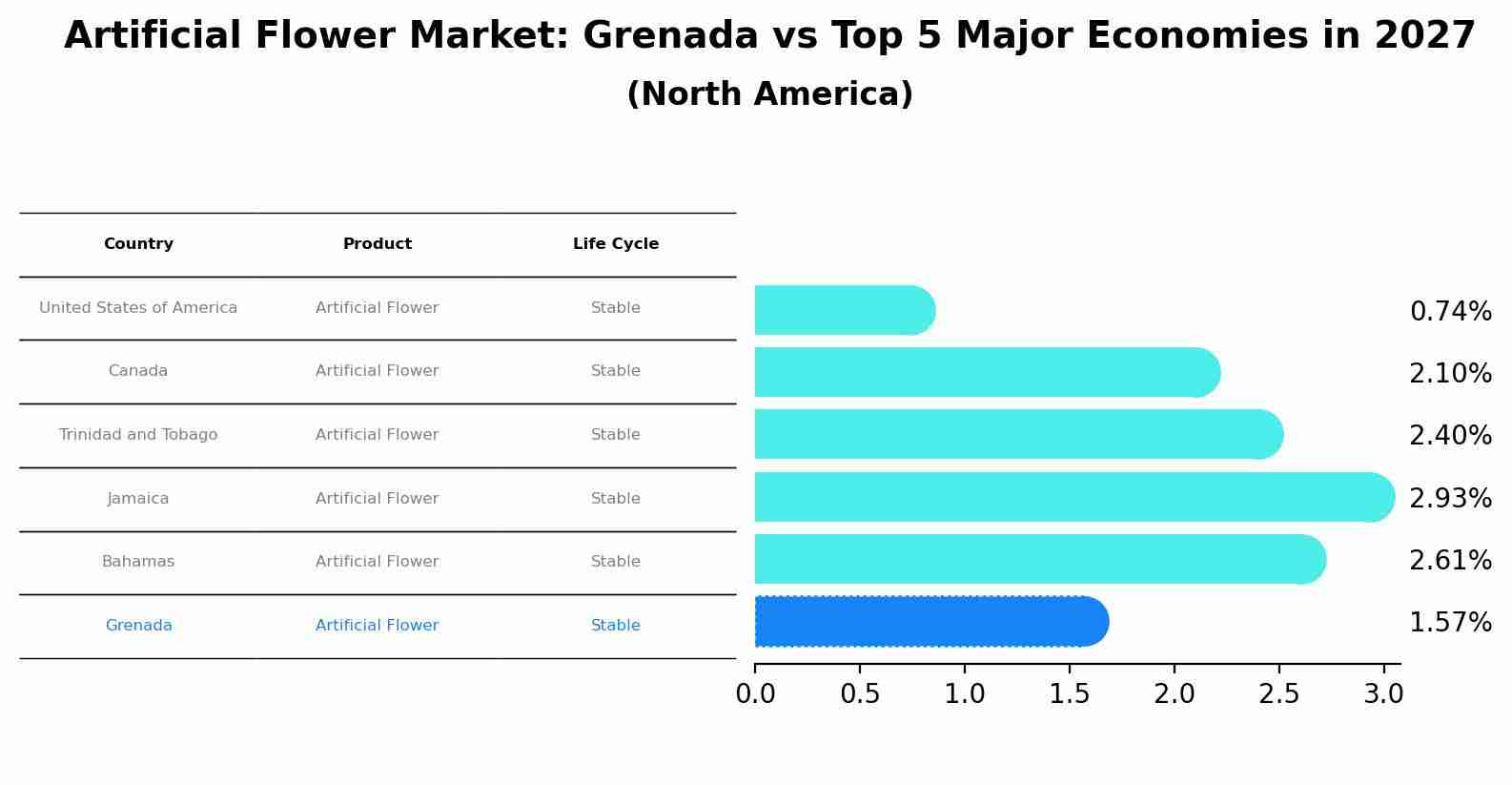 Artificial Flower Market: Grenada vs Top 5 Major Economies in 2027
(North America)

| Country | Product | Life Cycle |
|---|---|---|
| United States of America | Artificial Flower | Stable |
| Canada | Artificial Flower | Stable |
| Trinidad and Tobago | Artificial Flower | Stable |
| Jamaica | Artificial Flower | Stable |
| Bahamas | Artificial Flower | Stable |
| Grenada | Artificial Flower | Stable |

0.74%
2.10%
2.40%
2.93%
2.61%
1.57%

0.0 0.5 1.0 1.5 2.0 2.5 3.0